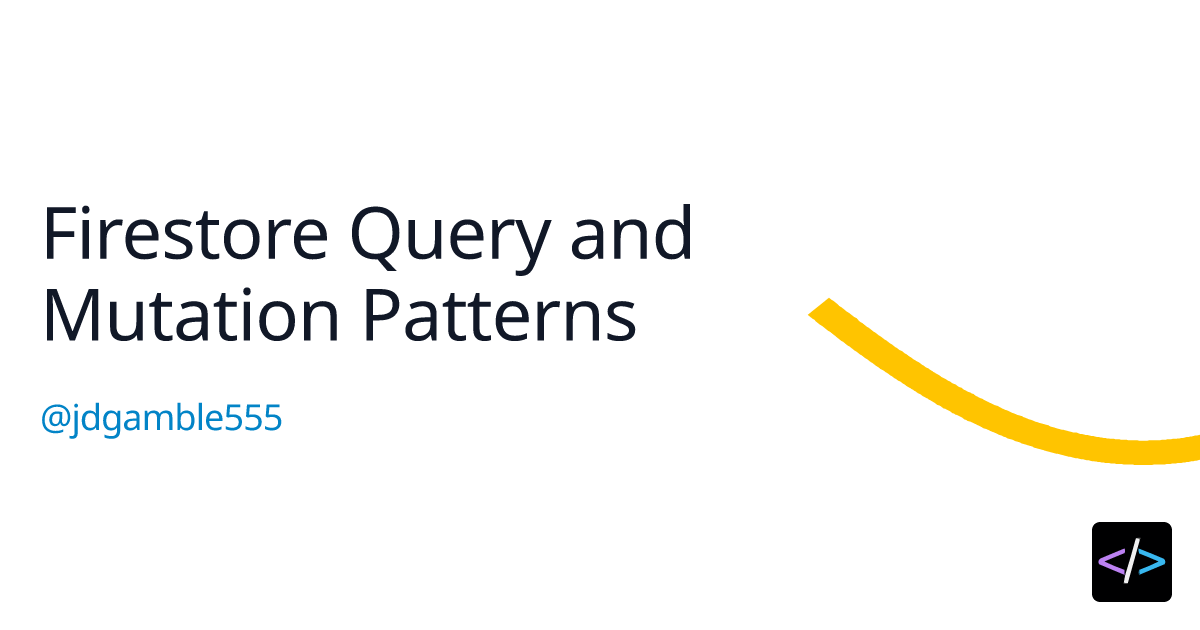 Firestore Query and Mutation Patterns

@jdgamble555

</>